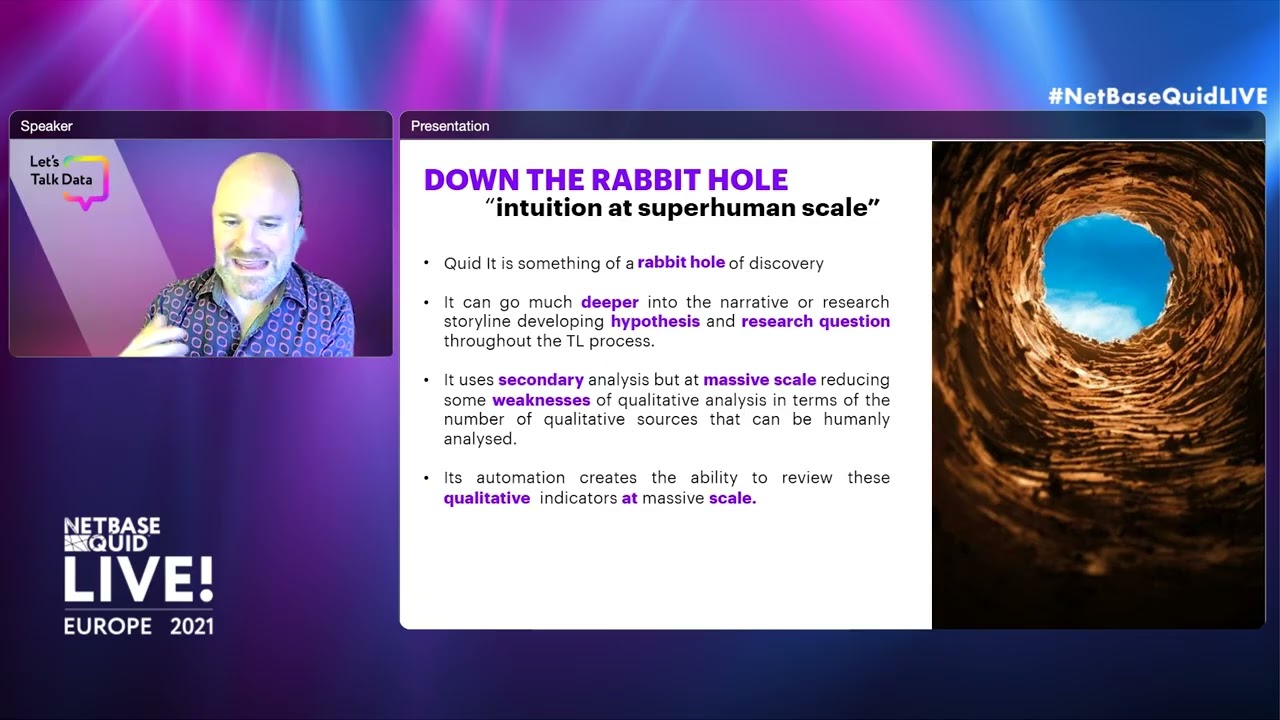 #NetBaseQuidLIVE

Speaker

Let's Talk Data

Presentation

DOWN THE RABBIT HOLE
"intuition at superhuman scale"

• Quid It is something of a rabbit hole of discovery

• It can go much deeper into the narrative or research storyline developing hypothesis and research question throughout the TL process.

• It uses secondary analysis but at massive scale reducing some weaknesses of qualitative analysis in terms of the number of qualitative sources that can be humanly analysed.

• Its automation creates the ability to review these qualitative indicators at massive scale.

NETBASE QUID LIVE! EUROPE 2021